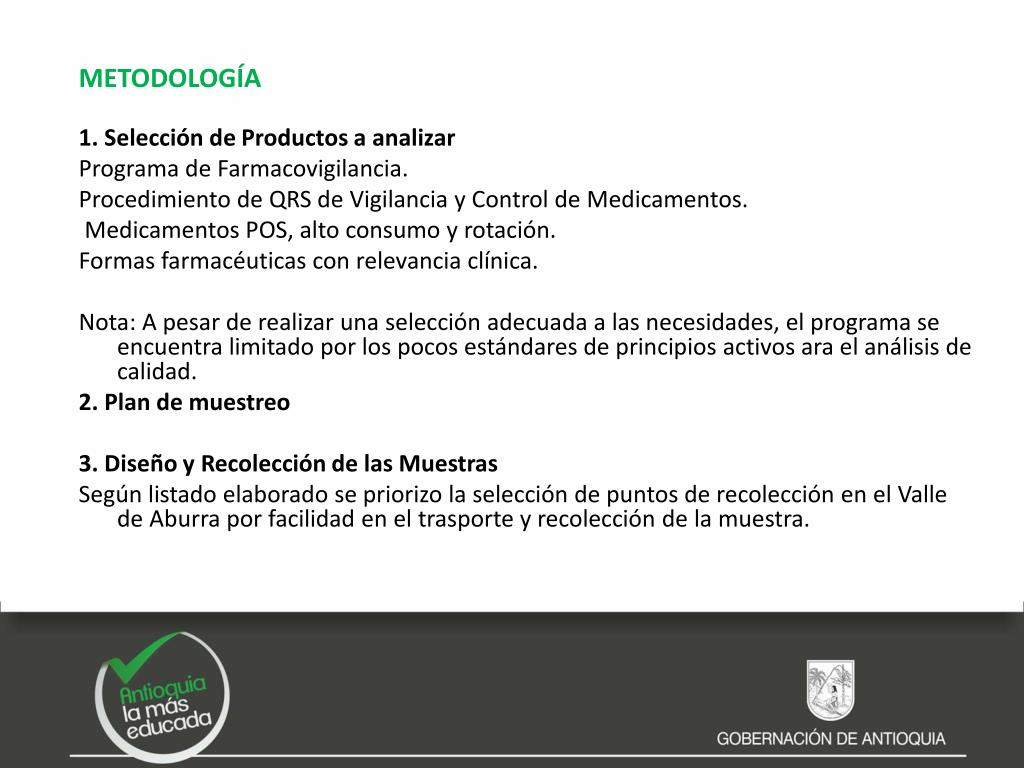 METODOLOGÍA

1. Selección de Productos a analizar
Programa de Farmacovigilancia.
Procedimiento de QRS de Vigilancia y Control de Medicamentos.
Medicamentos POS, alto consumo y rotación.
Formas farmacéuticas con relevancia clínica.

Nota: A pesar de realizar una selección adecuada a las necesidades, el programa se encuentra limitado por los pocos estándares de principios activos ara el análisis de calidad.
2. Plan de muestreo

3. Diseño y Recolección de las Muestras
Según listado elaborado se priorizo la selección de puntos de recolección en el Valle de Aburra por facilidad en el trasporte y recolección de la muestra.

Antioquia la más educada

GOBERNACIÓN DE ANTIOQUIA